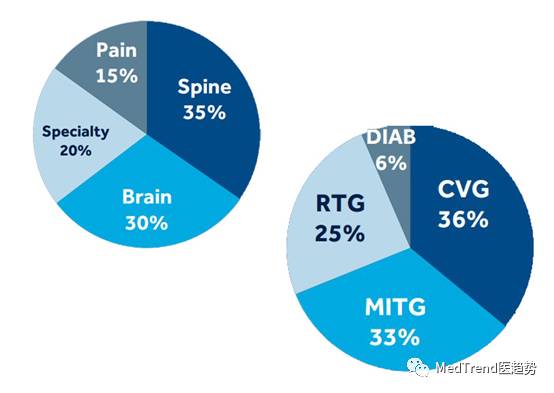 Pain
15%

Spine
35%

Specialty
20%

Brain
30%

DIAB
6%

CVG
36%

RTG
25%

MITG
33%

MedTrend医趋势